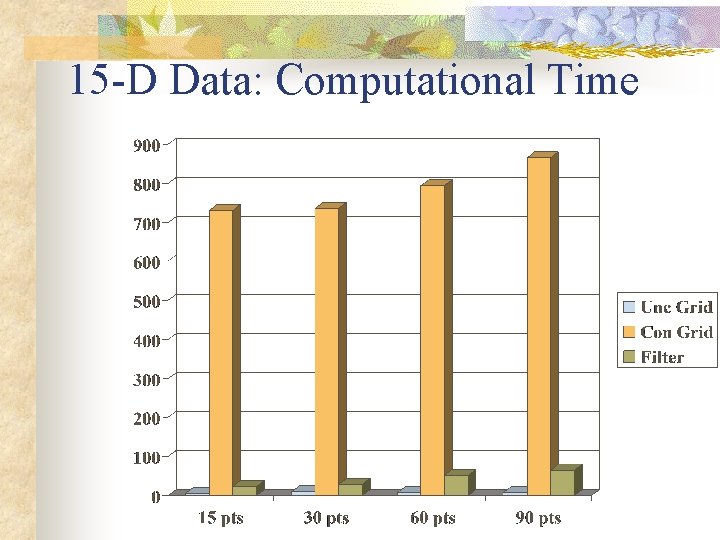 15-D Data: Computational Time

900
800
700
600
500
400
300
200
100
0

15 pts
30 pts
60 pts
90 pts

Unc Grid
Con Grid
Filter